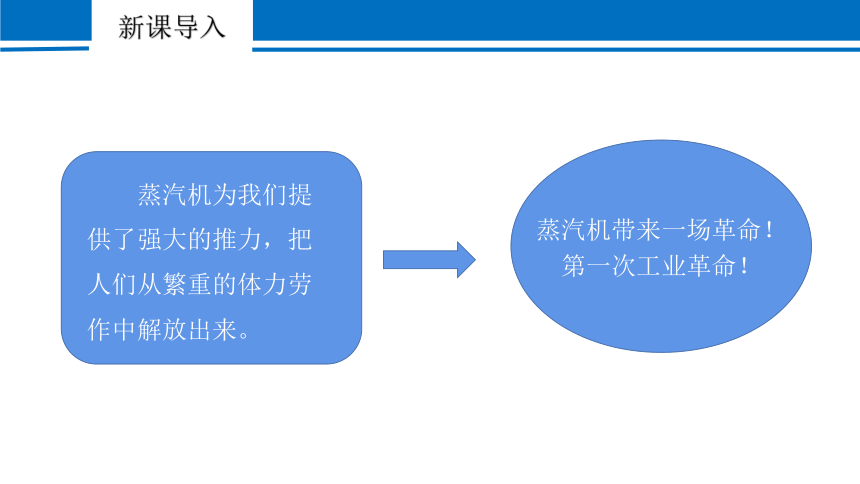 新课导入

蒸汽机为我们提供了强大的推力，把人们从繁重的体力劳作中解放出来。

蒸汽机带来一场革命！
第一次工业革命！